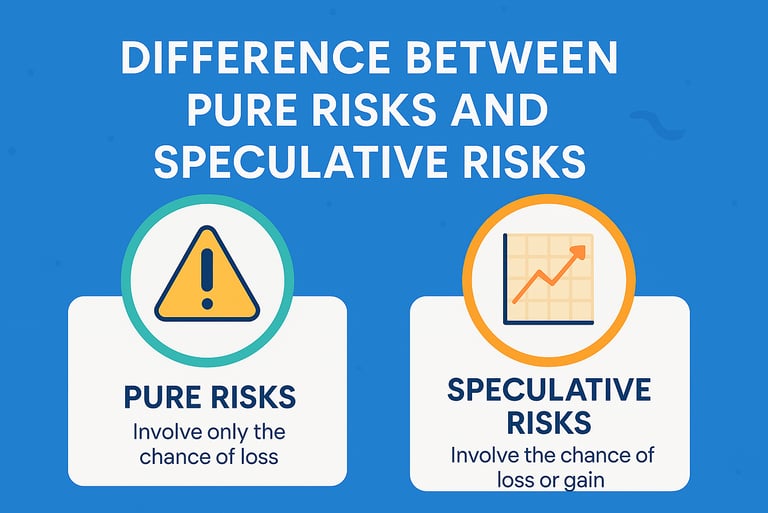 DIFFERENCE BETWEEN PURE RISKS AND SPECULATIVE RISKS

PURE RISKS

Involve only the chance of loss

SPECULATIVE RISKS

Involve the chance of loss or gain